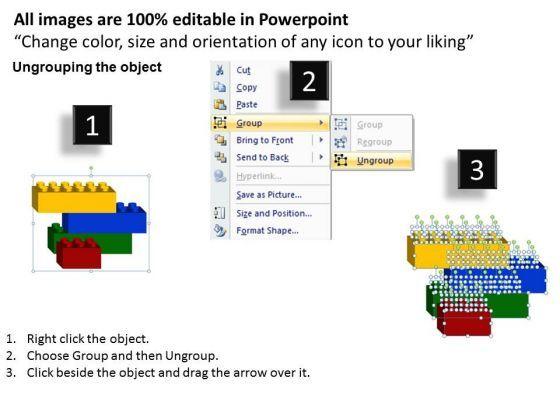 All images are 100% editable in Powerpoint
“Change color, size and orientation of any icon to your liking”

Ungrouping the object

1

2

Cut
Copy
Paste
Group
Bring to Front
Send to Back
Hyperlink...
Save as Picture...
Size and Position...
Format Shape...

Group
Regroup
Ungroup

3

1. Right click the object.
2. Choose Group and then Ungroup.
3. Click beside the object and drag the arrow over it.